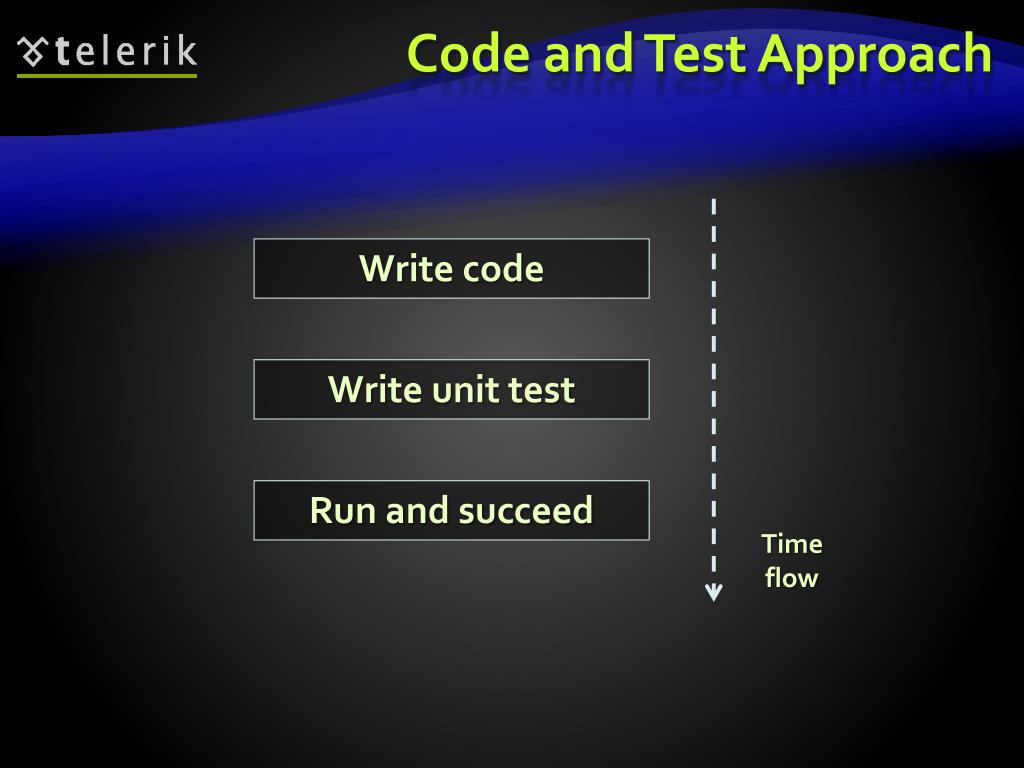 telerik

Code and Test Approach

Write code

Write unit test

Run and succeed

Time flow